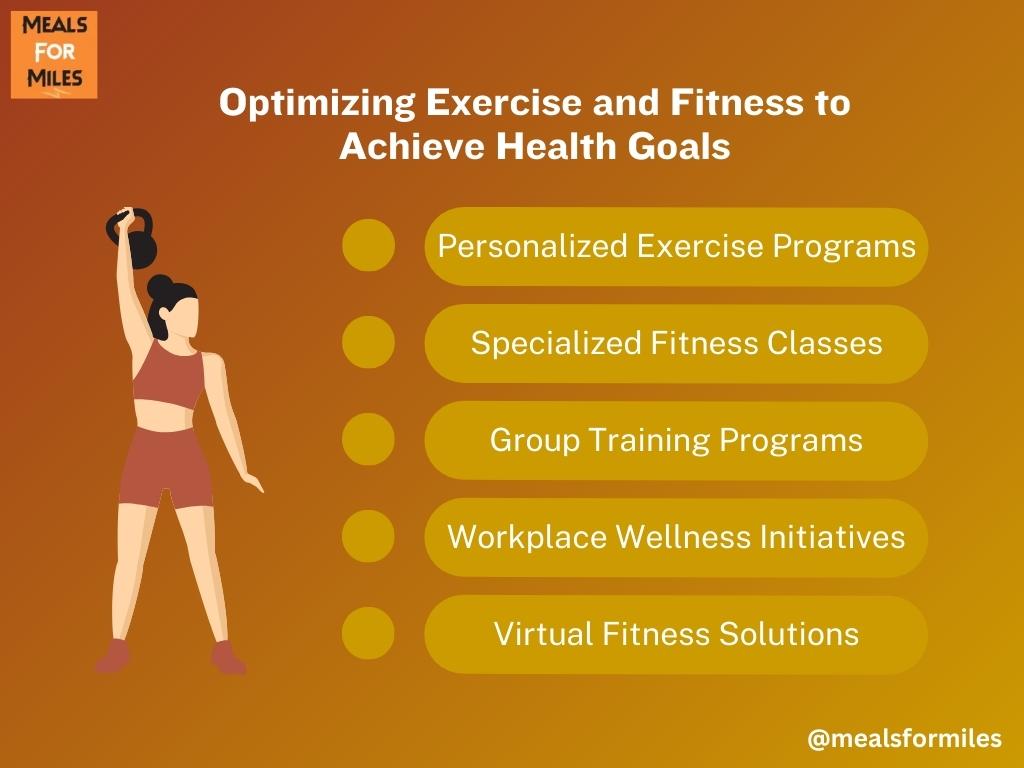 MEALS FOR MILES

Optimizing Exercise and Fitness to Achieve Health Goals

Personalized Exercise Programs

Specialized Fitness Classes

Group Training Programs

Workplace Wellness Initiatives

Virtual Fitness Solutions

@mealsformiles